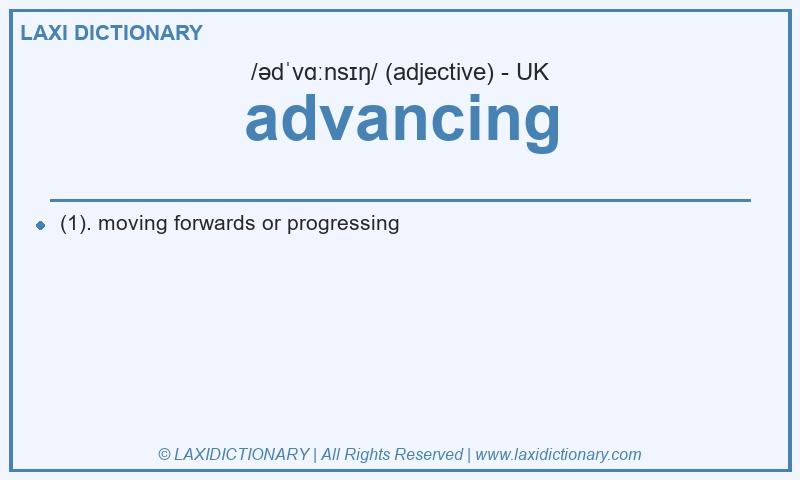 LAXI DICTIONARY

/ədˈvɑːnsɪŋ/ (adjective) - UK

advancing

(1). moving forwards or progressing

© LAXIDICTIONARY | All Rights Reserved | www.laxidictionary.com